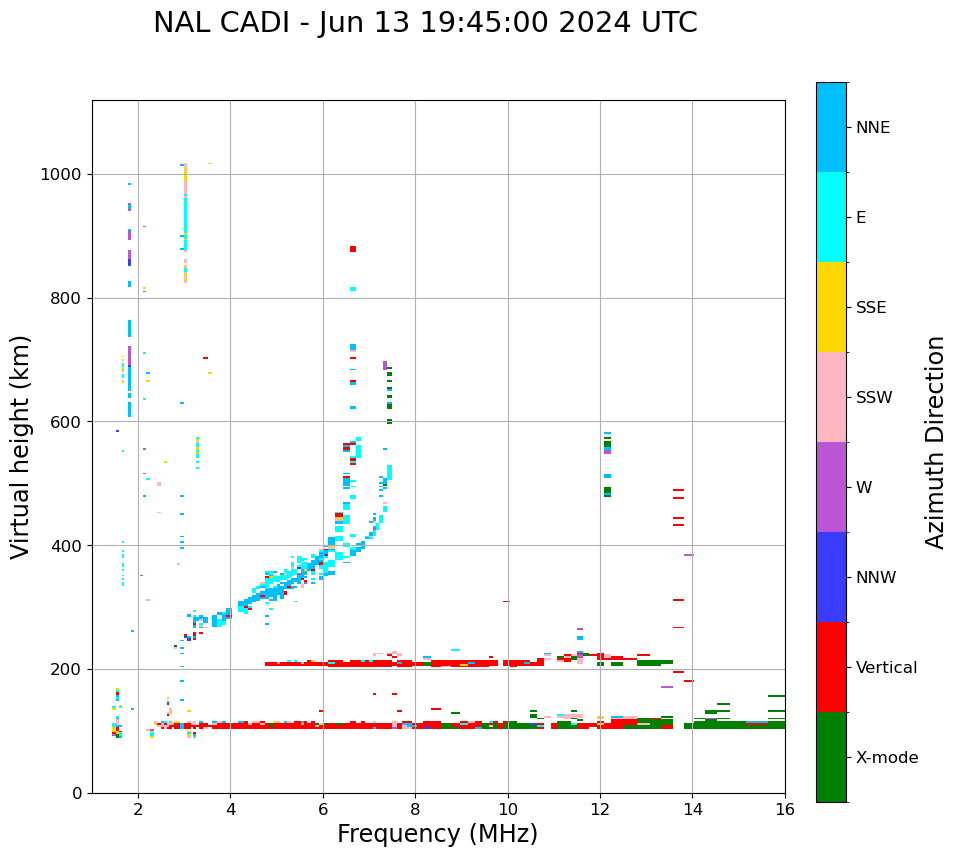 NAL CADI - Jun 13 19:45:00 2024 UTC

Virtual height (km)

1000
800
600
400
200
0

2
4
6
8
10
12
14
16

Frequency (MHz)

NNE
E
SSE
SSW
W
NNW
Vertical
X-mode

Azimuth Direction